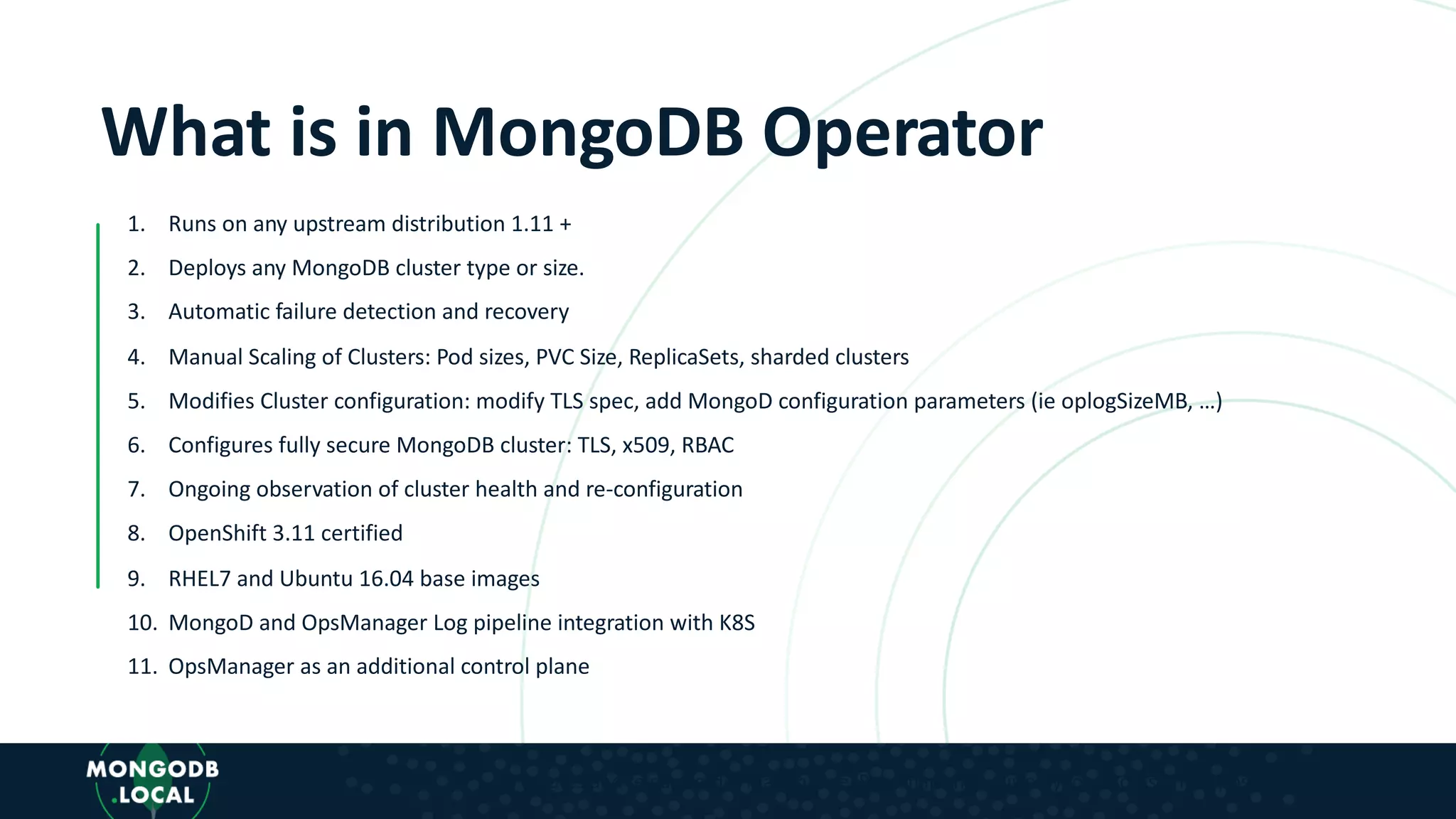 What is in MongoDB Operator

1. Runs on any upstream distribution 1.11 +
2. Deploys any MongoDB cluster type or size.
3. Automatic failure detection and recovery
4. Manual Scaling of Clusters: Pod sizes, PVC Size, ReplicaSets, sharded clusters
5. Modifies Cluster configuration: modify TLS spec, add MongoD configuration parameters (ie oplogSizeMB, …)
6. Configures fully secure MongoDB cluster: TLS, x509, RBAC
7. Ongoing observation of cluster health and re-configuration
8. OpenShift 3.11 certified
9. RHEL7 and Ubuntu 16.04 base images
10. MongoD and OpsManager Log pipeline integration with K8S
11. OpsManager as an additional control plane

MONGODB .LOCAL